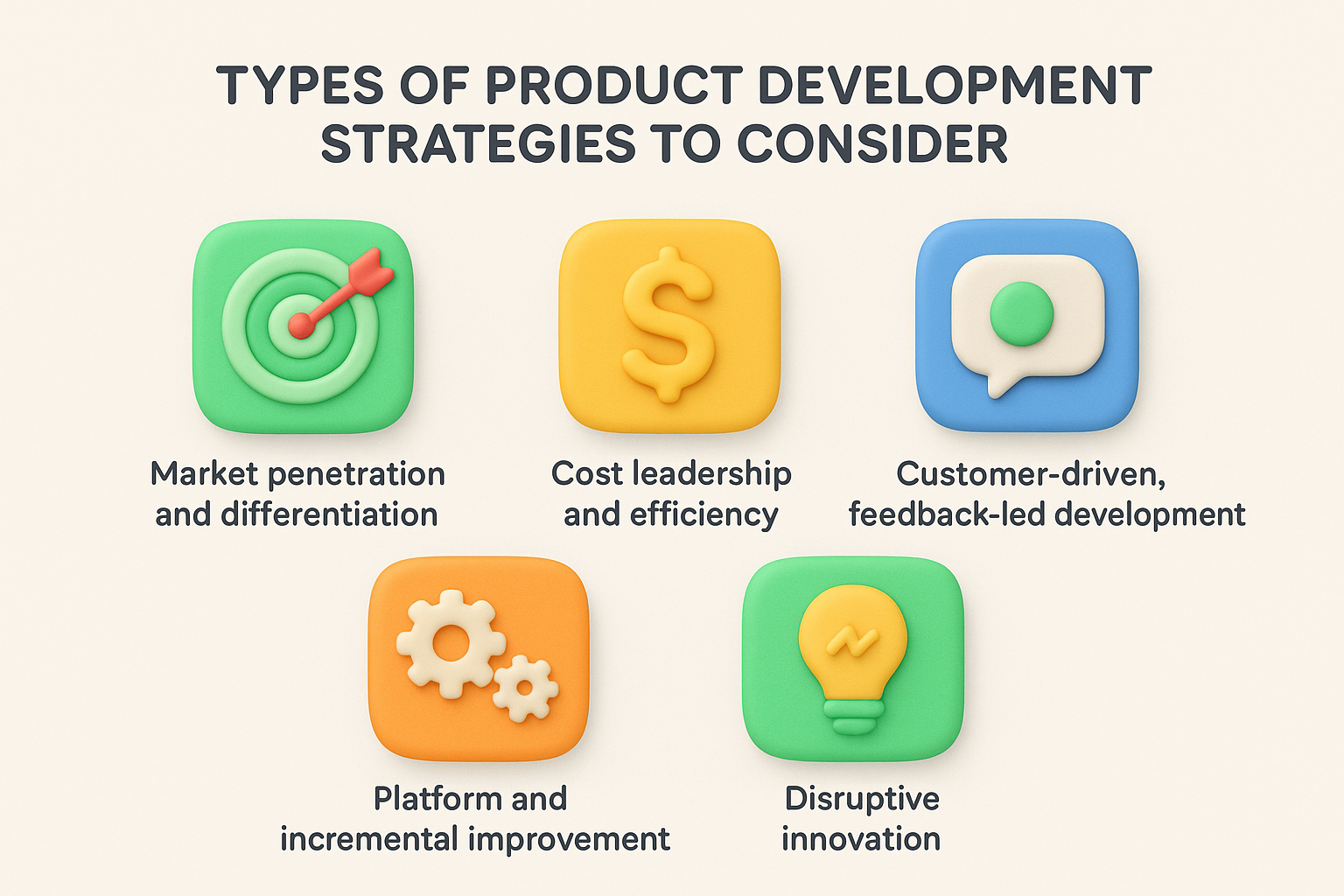 TYPES OF PRODUCT DEVELOPMENT STRATEGIES TO CONSIDER

$

Market penetration and differentiation

Cost leadership and efficiency

Customer-driven, feedback-led development

Platform and incremental improvement

Disruptive innovation